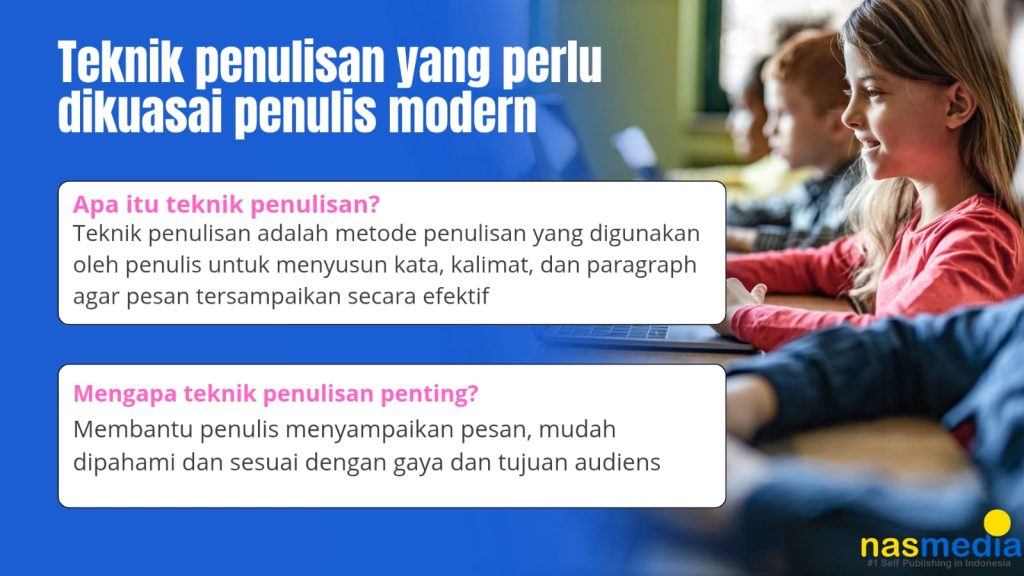 Teknik penulisan yang perlu dikuasai penulis modern

Apa itu teknik penulisan?
Teknik penulisan adalah metode penulisan yang digunakan oleh penulis untuk menyusun kata, kalimat, dan paragraph agar pesan tersampaikan secara efektif

Mengapa teknik penulisan penting?
Membantu penulis menyampaikan pesan, mudah dipahami dan sesuai dengan gaya dan tujuan audiens

nasmedia
#1 Self Publishing in Indonesia